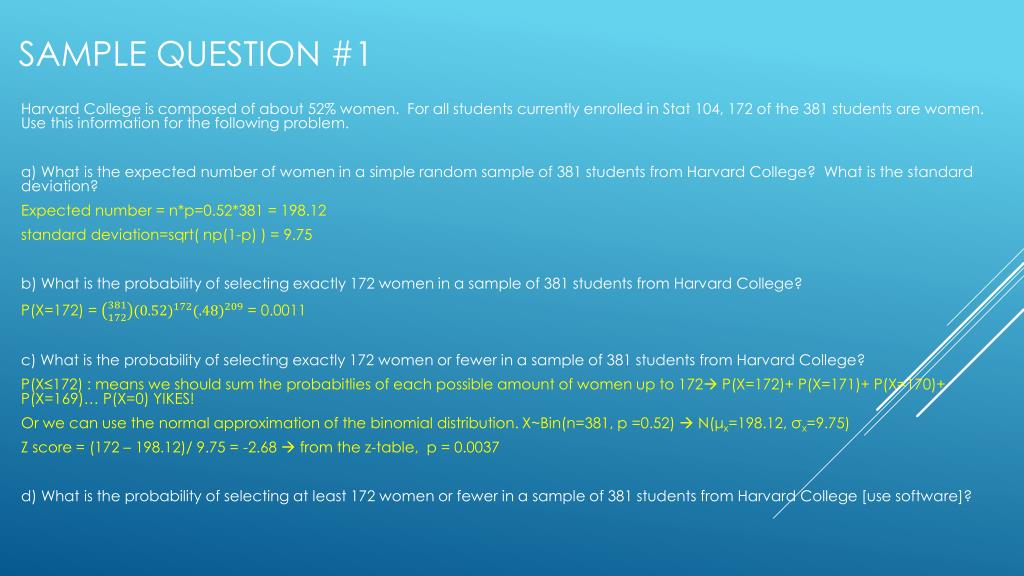 SAMPLE QUESTION #1

Harvard College is composed of about 52% women. For all students currently enrolled in Stat 104, 172 of the 381 students are women. Use this information for the following problem.

a) What is the expected number of women in a simple random sample of 381 students from Harvard College? What is the standard deviation?

Expected number = n*p=0.52*381 = 198.12

standard deviation=sqrt( np(1-p) ) = 9.75

b) What is the probability of selecting exactly 172 women in a sample of 381 students from Harvard College?

P(X=172) = $\binom{381}{172}(0.52)^{172}(.48)^{209}$ = 0.0011

c) What is the probability of selecting exactly 172 women or fewer in a sample of 381 students from Harvard College?

P(X≤172) : means we should sum the probabilties of each possible amount of women up to 172→ P(X=172)+ P(X=171)+ P(X=170)+ P(X=169)… P(X=0) YIKES!

Or we can use the normal approximation of the binomial distribution. X~Bin(n=381, p =0.52) → N($\mu_x$=198.12, $\sigma_x$=9.75)

Z score = (172 – 198.12)/ 9.75 = -2.68 → from the z-table, p = 0.0037

d) What is the probability of selecting at least 172 women or fewer in a sample of 381 students from Harvard College [use software]?